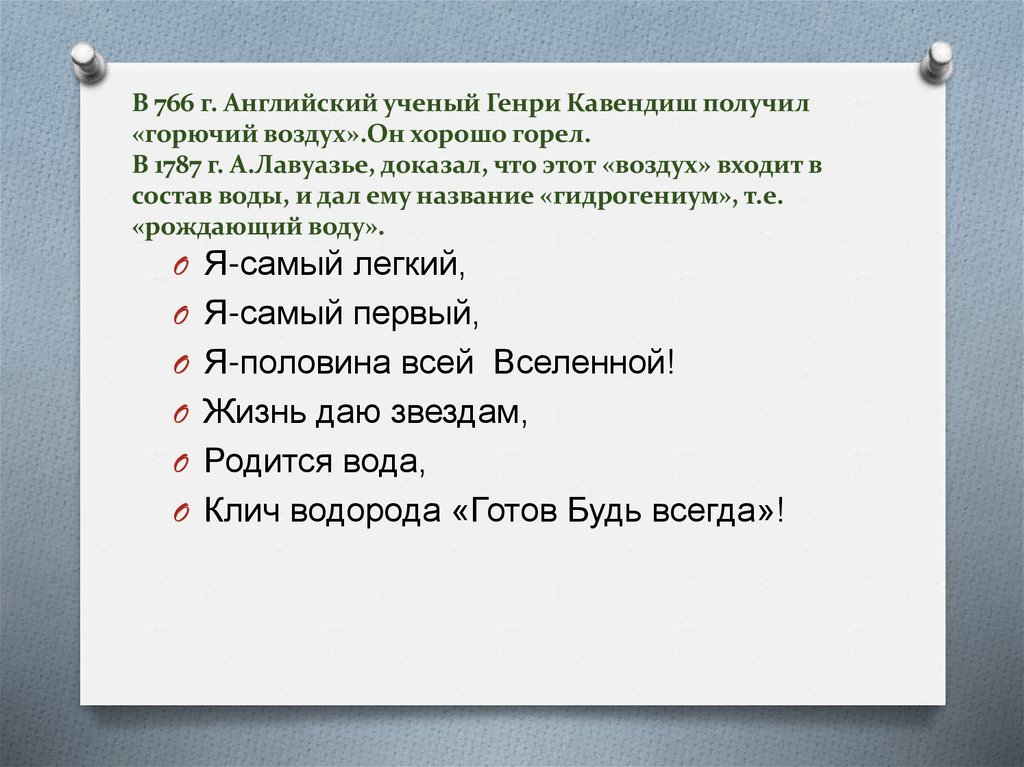 В 766 г. Английский ученый Генри Кавендиш получил «горючий воздух».Он хорошо горел.
В 1787 г. А.Лавуазье, доказал, что этот «воздух» входит в состав воды, и дал ему название «гидрогениум», т.е. «рождающий воду».

Я-самый легкий,

Я-самый первый,

Я-половина всей Вселенной!

Жизнь даю звездам,

Родится вода,

Клич водорода «Готов Будь всегда»!